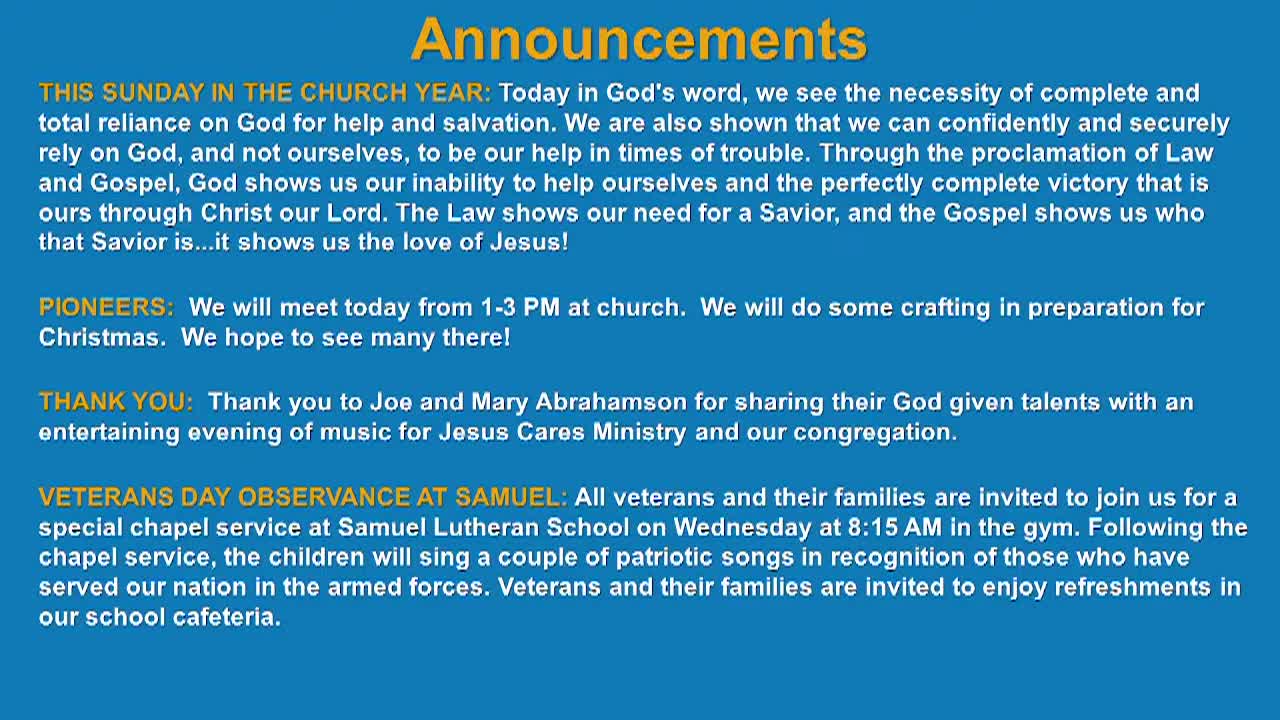 Announcements

THIS SUNDAY IN THE CHURCH YEAR: Today in God's word, we see the necessity of complete and total reliance on God for help and salvation. We are also shown that we can confidently and securely rely on God, and not ourselves, to be our help in times of trouble. Through the proclamation of Law and Gospel, God shows us our inability to help ourselves and the perfectly complete victory that is ours through Christ our Lord. The Law shows our need for a Savior, and the Gospel shows us who that Savior is...it shows us the love of Jesus!

PIONEERS: We will meet today from 1-3 PM at church. We will do some crafting in preparation for Christmas. We hope to see many there!

THANK YOU: Thank you to Joe and Mary Abrahamson for sharing their God given talents with an entertaining evening of music for Jesus Cares Ministry and our congregation.

VETERANS DAY OBSERVANCE AT SAMUEL: All veterans and their families are invited to join us for a special chapel service at Samuel Lutheran School on Wednesday at 8:15 AM in the gym. Following the chapel service, the children will sing a couple of patriotic songs in recognition of those who have served our nation in the armed forces. Veterans and their families are invited to enjoy refreshments in our school cafeteria.